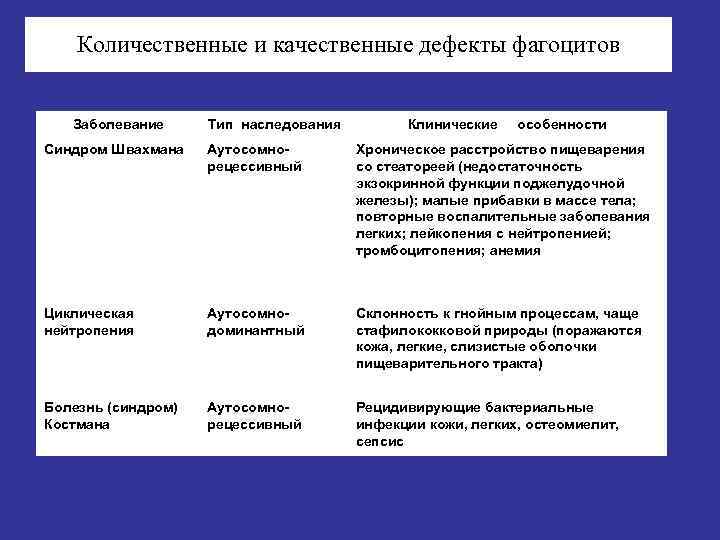 Количественные и качественные дефекты фагоцитов

| Заболевание | Тип наследования | Клинические особенности |
|---|---|---|
| Синдром Швахмана | Аутосомно-рецессивный | Хроническое расстройство пищеварения со стеатореей (недостаточность экзокринной функции поджелудочной железы); малые прибавки в массе тела; повторные воспалительные заболевания легких; лейкопения с нейтропенией; тромбоцитопения; анемия |
| Циклическая нейтропения | Аутосомно-доминантный | Склонность к гнойным процессам, чаще стафилококковой природы (поражаются кожа, легкие, слизистые оболочки пищеварительного тракта) |
| Болезнь (синдром) Костмана | Аутосомно-рецессивный | Рецидивирующие бактериальные инфекции кожи, легких, остеомиелит, сепсис |